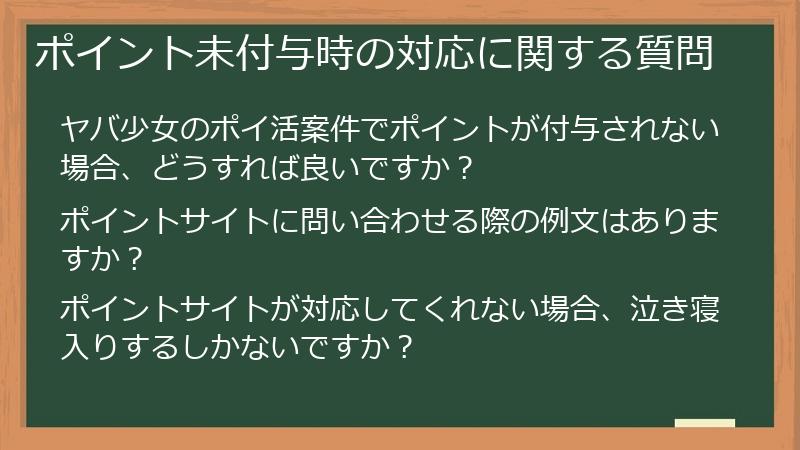 ポイント未付与時の対応に関する質問

ヤバ少女のポイ活案件でポイントが付与されない場合、どうすれば良いですか？

ポイントサイトに問い合わせる際の例文はありますか？

ポイントサイトが対応してくれない場合、泣き寝入りするしかないですか？